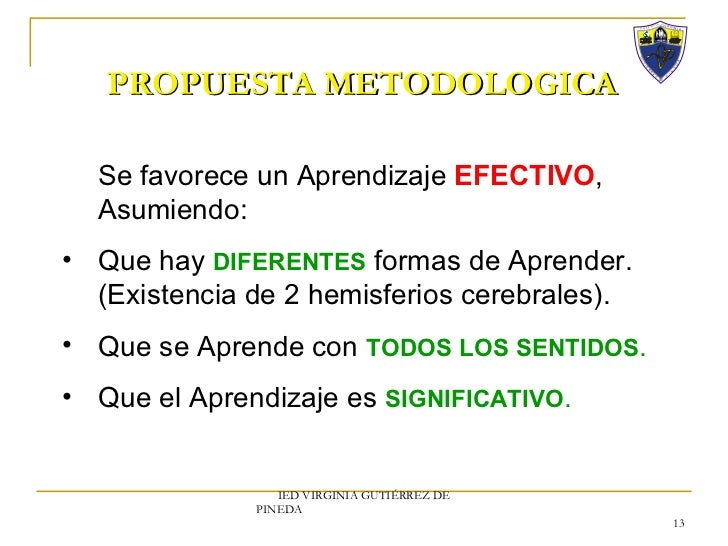 PROPUESTA METODOLOGICA

Se favorece un Aprendizaje EFECTIVO, Asumiendo:

• Que hay DIFERENTES formas de Aprender. (Existencia de 2 hemisferios cerebrales).

• Que se Aprende con TODOS LOS SENTIDOS.

• Que el Aprendizaje es SIGNIFICATIVO.

IED VIRGINIA GUTIÉRREZ DE PINEDA

13